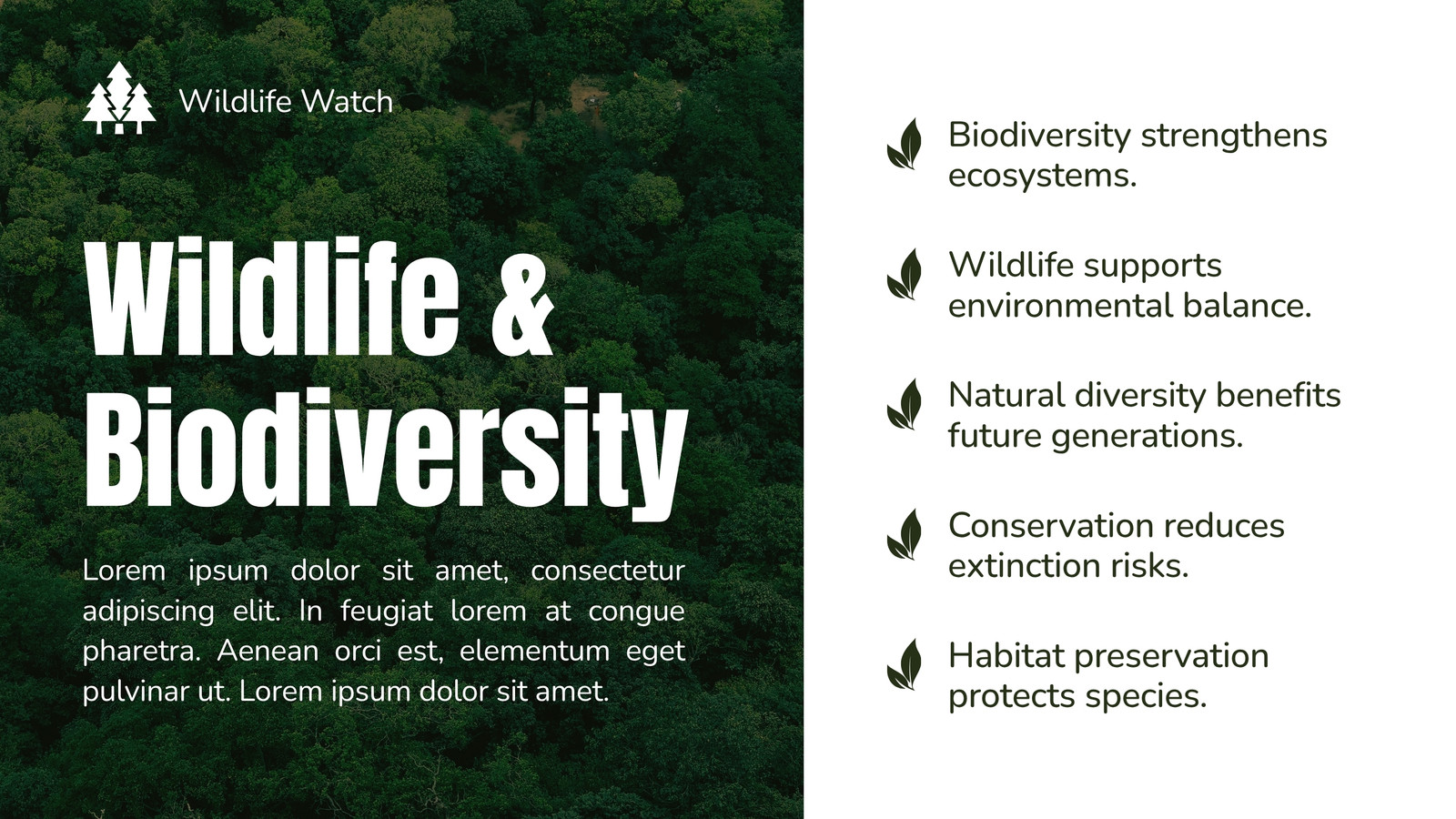 Wildlife Watch

Wildlife & Biodiversity

Lorem ipsum dolor sit amet, consectetur adipiscing elit. In feugiat lorem at congue pharetra. Aenean orci est, elementum eget pulvinar ut. Lorem ipsum dolor sit amet.

Biodiversity strengthens ecosystems.

Wildlife supports environmental balance.

Natural diversity benefits future generations.

Conservation reduces extinction risks.

Habitat preservation protects species.